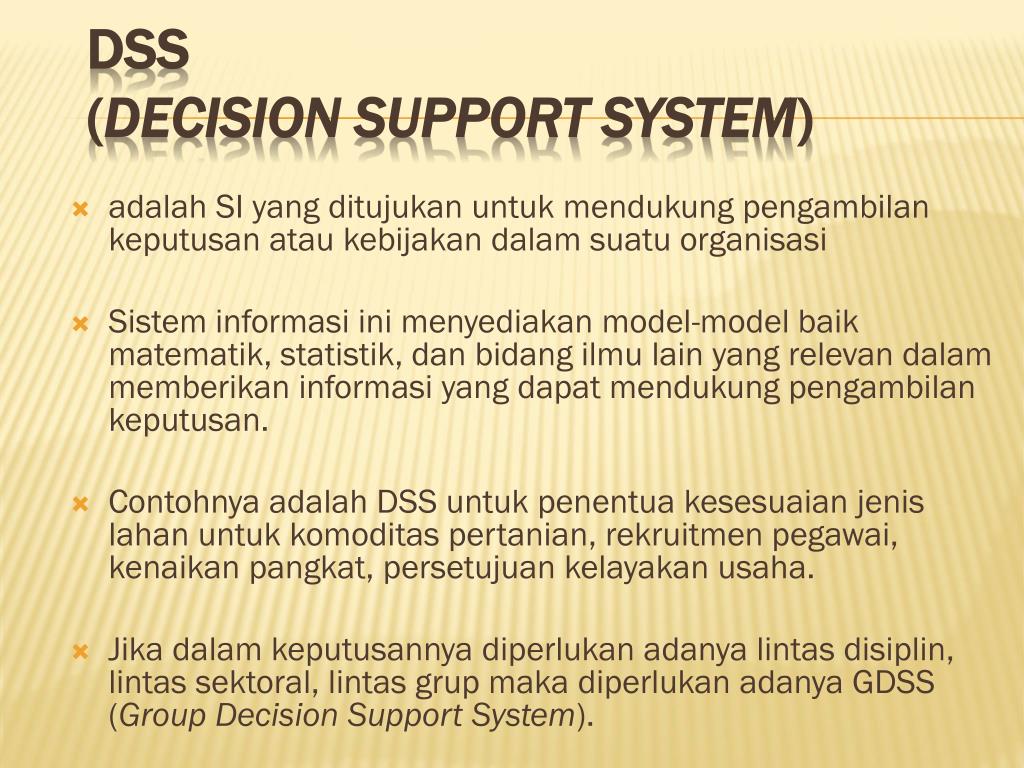 DSS
(DECISION SUPPORT SYSTEM)

adalah SI yang ditujukan untuk mendukung pengambilan keputusan atau kebijakan dalam suatu organisasi

Sistem informasi ini menyediakan model-model baik matematik, statistik, dan bidang ilmu lain yang relevan dalam memberikan informasi yang dapat mendukung pengambilan keputusan.

Contohnya adalah DSS untuk penentua kesesuaian jenis lahan untuk komoditas pertanian, rekruitmen pegawai, kenaikan pangkat, persetujuan kelayakan usaha.

Jika dalam keputusannya diperlukan adanya lintas disiplin, lintas sektoral, lintas grup maka diperlukan adanya GDSS (Group Decision Support System).